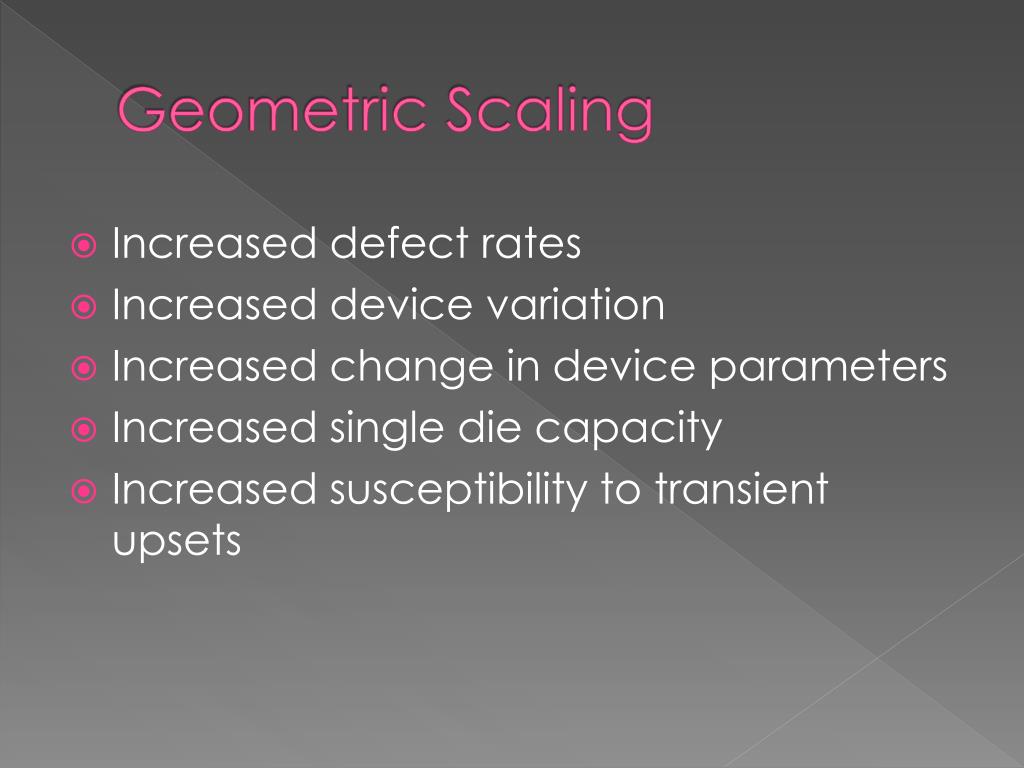 Geometric Scaling

Increased defect rates
Increased device variation
Increased change in device parameters
Increased single die capacity
Increased susceptibility to transient upsets